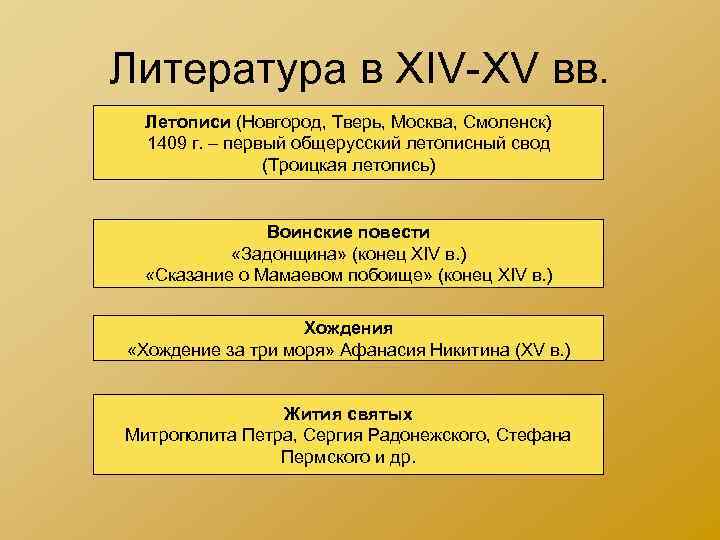 Литература в XIV-XV вв.

Летописи (Новгород, Тверь, Москва, Смоленск)
1409 г. – первый общерусский летописный свод
(Троицкая летопись)

Воинские повести
«Задонщина» (конец XIV в.)
«Сказание о Мамаевом побоище» (конец XIV в.)

Хождения
«Хождение за три моря» Афанасия Никитина (XV в.)

Жития святых
Митрополита Петра, Сергия Радонежского, Стефана Пермского и др.